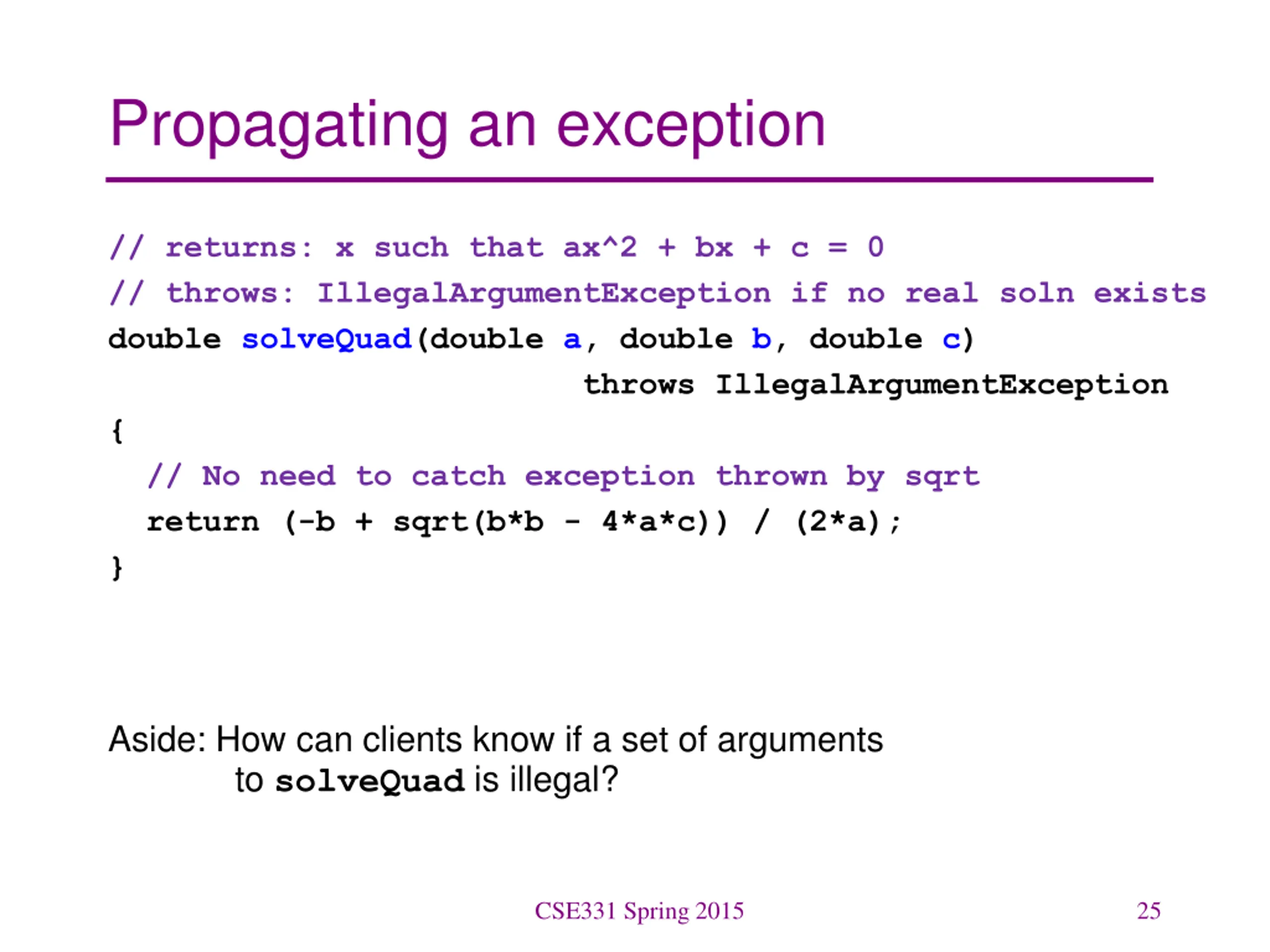 Propagating an exception

// returns: x such that ax^2 + bx + c = 0
// throws: IllegalArgumentException if no real soln exists
double solveQuad(double a, double b, double c)
throws IllegalArgumentException
{
// No need to catch exception thrown by sqrt
return (-b + sqrt(b*b - 4*a*c)) / (2*a);
}

Aside: How can clients know if a set of arguments to solveQuad is illegal?

CSE331 Spring 2015

25